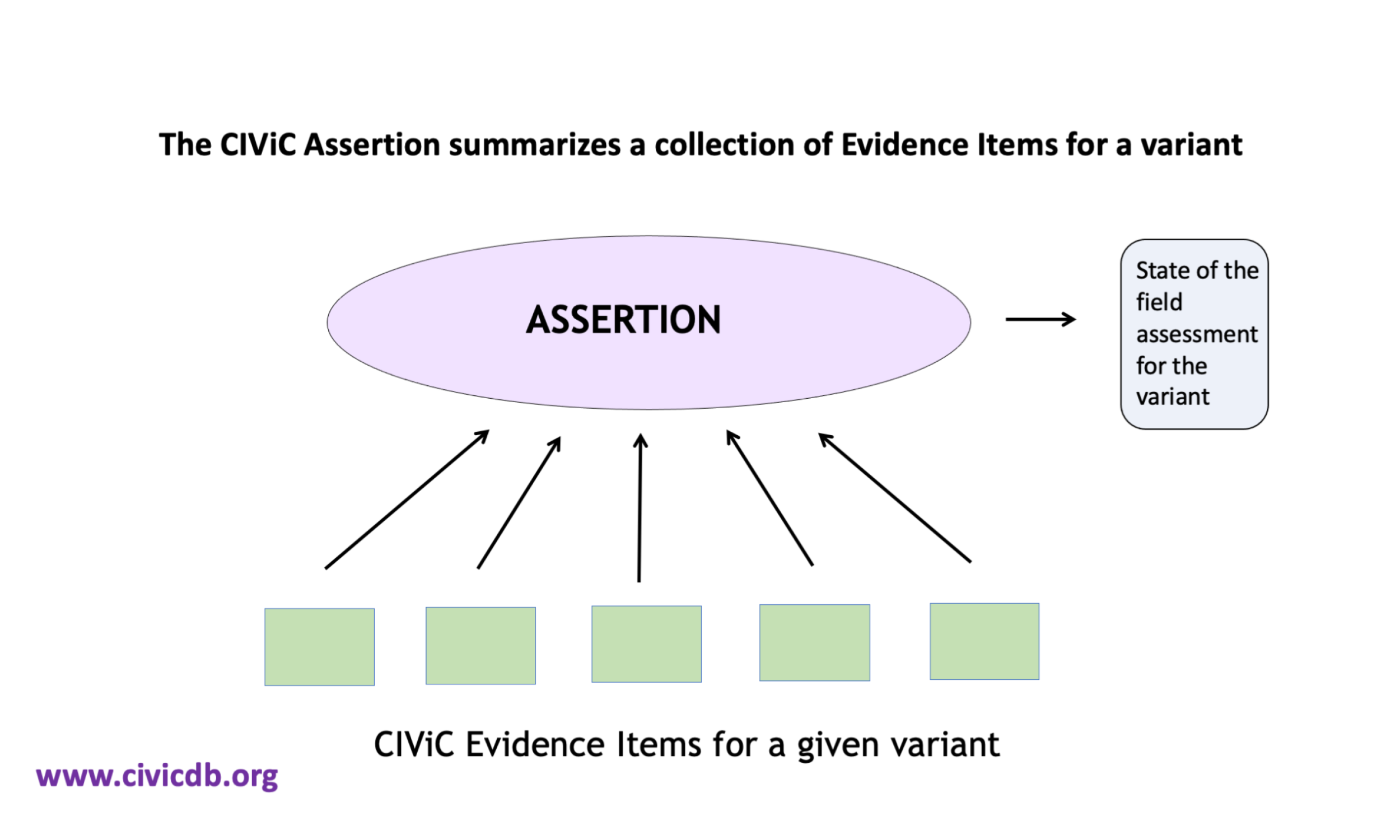 The CIViC Assertion summarizes a collection of Evidence Items for a variant

ASSERTION

State of the field assessment for the variant

CIViC Evidence Items for a given variant

www.civicdb.org